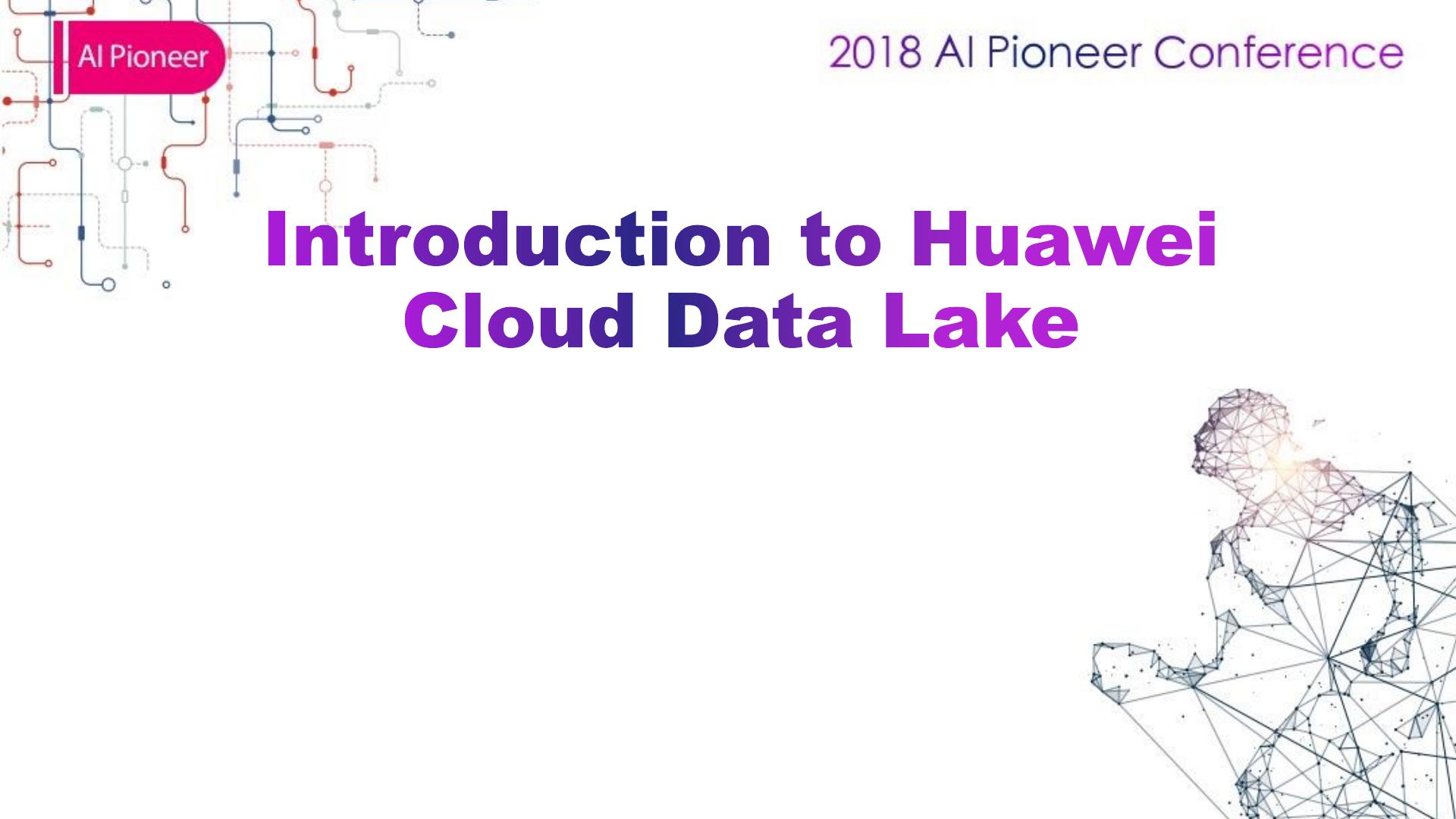 AI Pioneer

2018 AI Pioneer Conference

Introduction to Huawei Cloud Data Lake